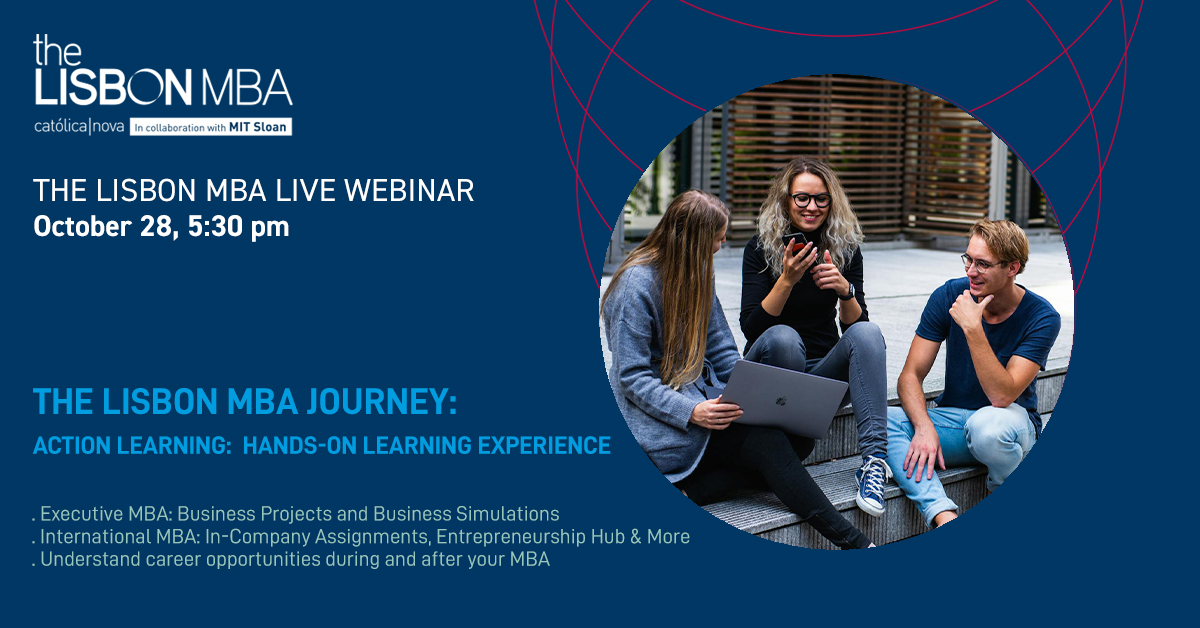 the
LISBON MBA
católica|nova In collaboration with MIT Sloan

THE LISBON MBA LIVE WEBINAR
October 28, 5:30 pm

THE LISBON MBA JOURNEY:
ACTION LEARNING: HANDS-ON LEARNING EXPERIENCE

. Executive MBA: Business Projects and Business Simulations
. International MBA: In-Company Assignments, Entrepreneurship Hub & More
. Understand career opportunities during and after your MBA